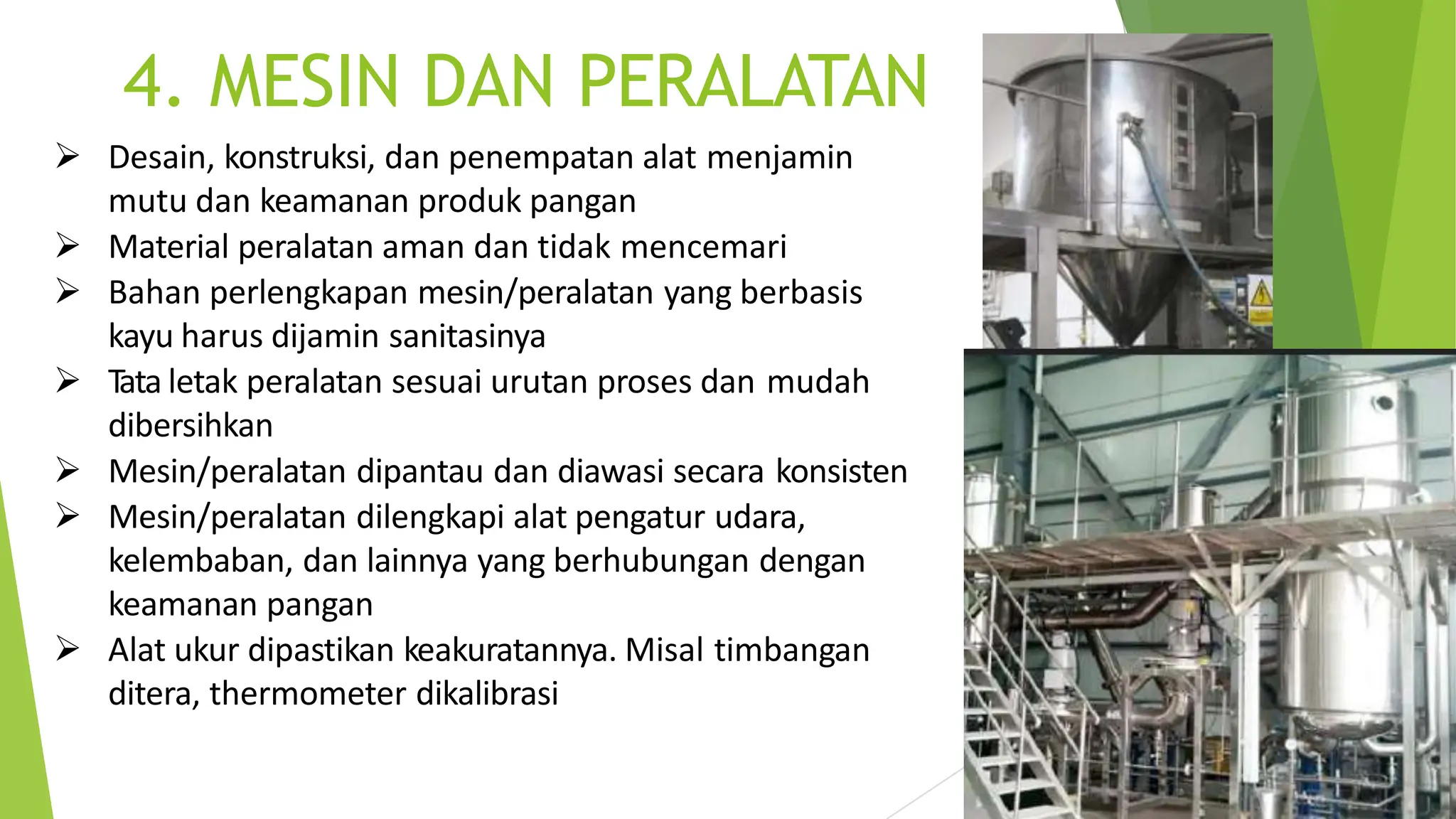 4. MESIN DAN PERALATAN

➢ Desain, konstruksi, dan penempatan alat menjamin mutu dan keamanan produk pangan
➢ Material peralatan aman dan tidak mencemari
➢ Bahan perlengkapan mesin/peralatan yang berbasis kayu harus dijamin sanitasinya
➢ Tata letak peralatan sesuai urutan proses dan mudah dibersihkan
➢ Mesin/peralatan dipantau dan diawasi secara konsisten
➢ Mesin/peralatan dilengkapi alat pengatur udara, kelembaban, dan lainnya yang berhubungan dengan keamanan pangan
➢ Alat ukur dipastikan keakuratannya. Misal timbangan ditera, thermometer dikalibrasi